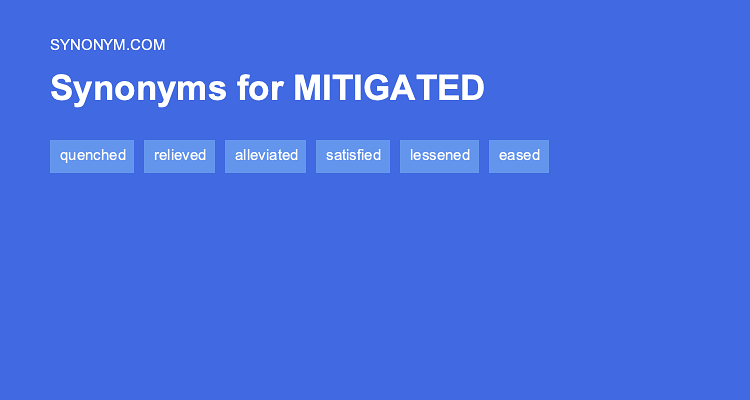 SYNONYM.COM

Synonyms for MITIGATED

quenched relieved alleviated satisfied lessened eased